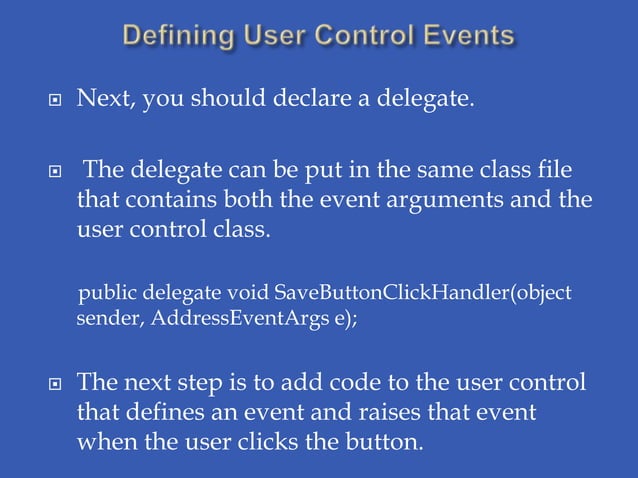 Defining User Control Events

Next, you should declare a delegate.

The delegate can be put in the same class file that contains both the event arguments and the user control class.

public delegate void SaveButtonClickHandler(object sender, AddressEventArgs e);

The next step is to add code to the user control that defines an event and raises that event when the user clicks the button.